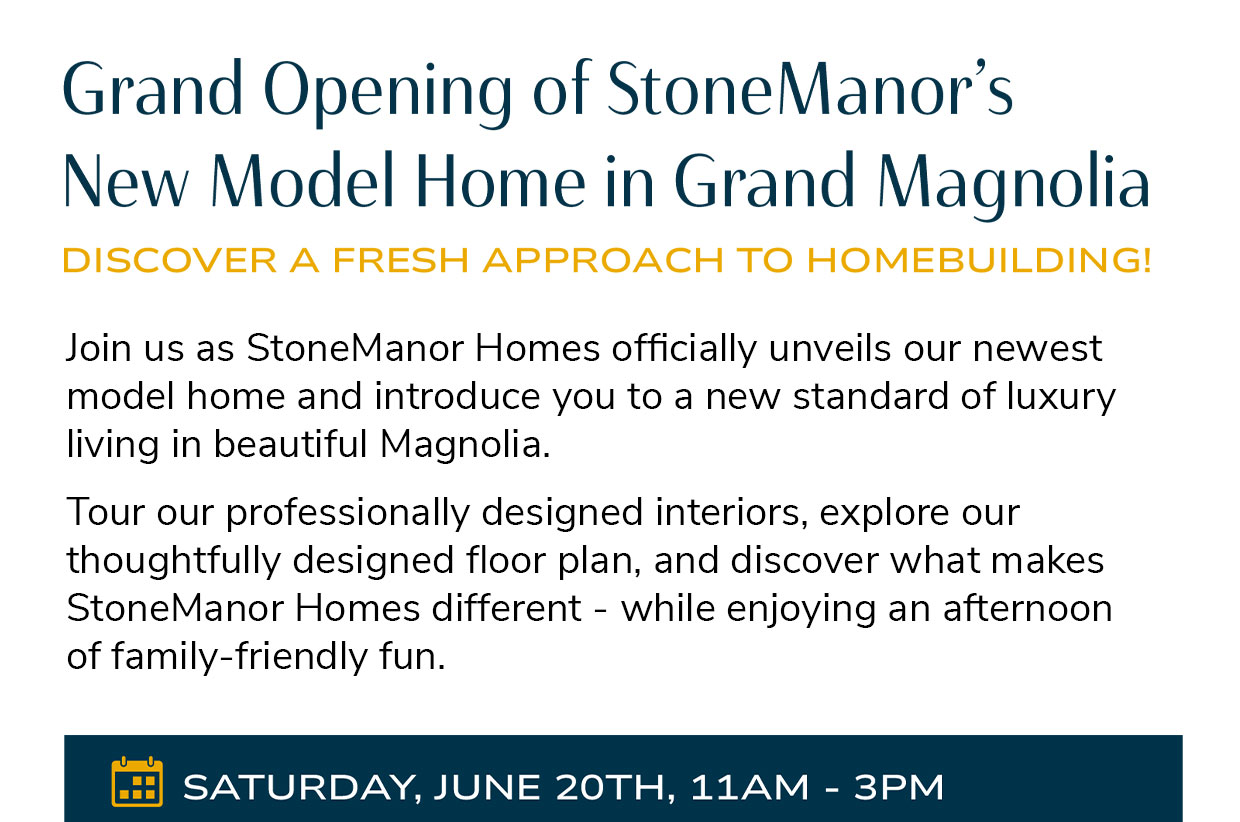 Grand Opening of StoneManor's New Model Home in Grand Magnolia

DISCOVER A FRESH APPROACH TO HOMEBUILDING!

Join us as StoneManor Homes officially unveils our newest model home and introduce you to a new standard of luxury living in beautiful Magnolia.

Tour our professionally designed interiors, explore our thoughtfully designed floor plan, and discover what makes StoneManor Homes different - while enjoying an afternoon of family-friendly fun.

SATURDAY, JUNE 20TH, 11AM - 3PM